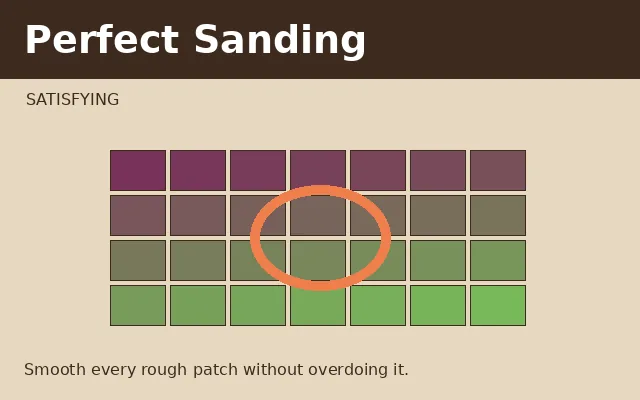 Perfect Sanding

SATISFYING

Smooth every rough patch without overdoing it.